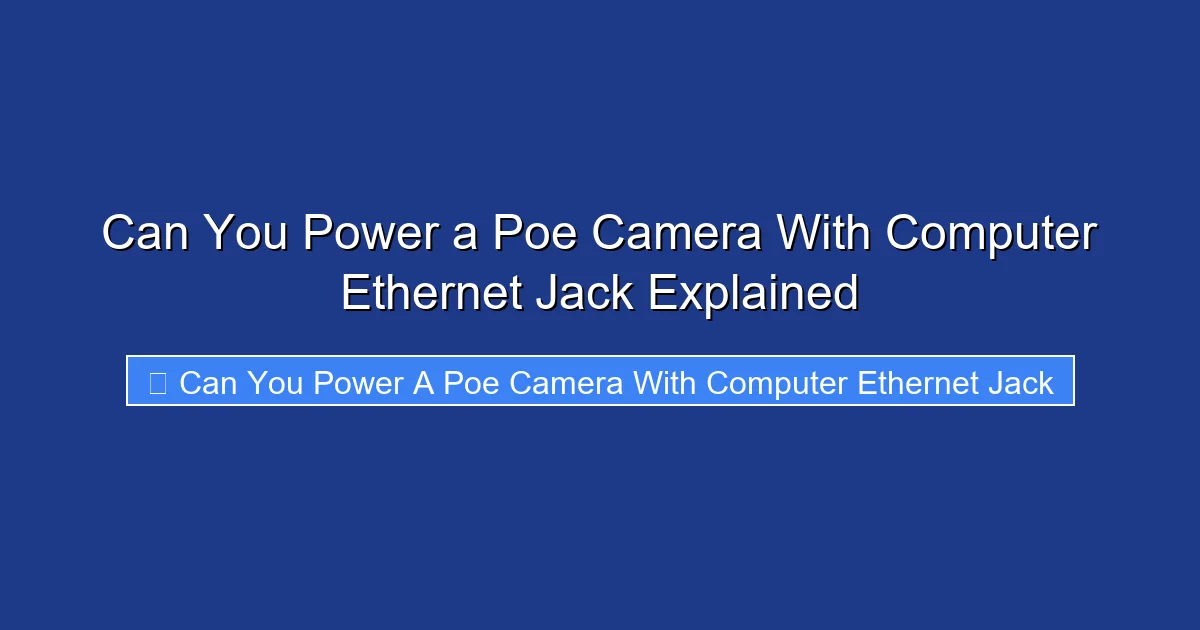 Can You Power a Poe Camera With Computer Ethernet Jack Explained

Can You Power A Poe Camera With Computer Ethernet Jack